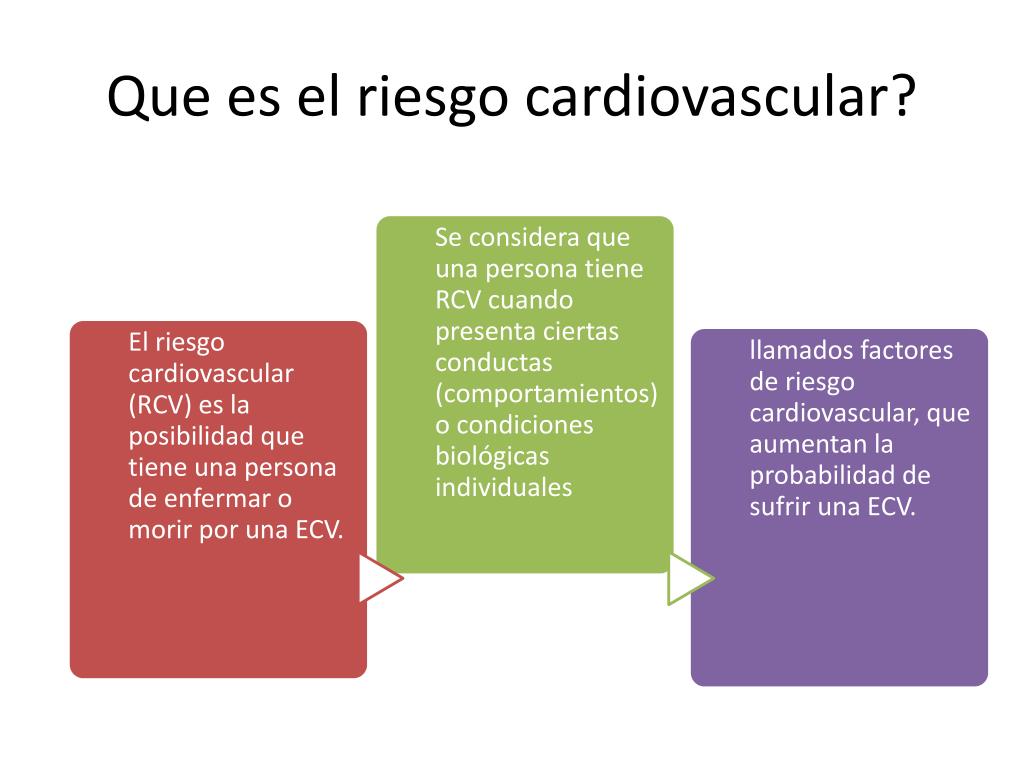 Que es el riesgo cardiovascular?

El riesgo cardiovascular (RCV) es la posibilidad que tiene una persona de enfermar o morir por una ECV.

Se considera que una persona tiene RCV cuando presenta ciertas conductas (comportamientos) o condiciones biológicas individuales

llamados factores de riesgo cardiovascular, que aumentan la probabilidad de sufrir una ECV.